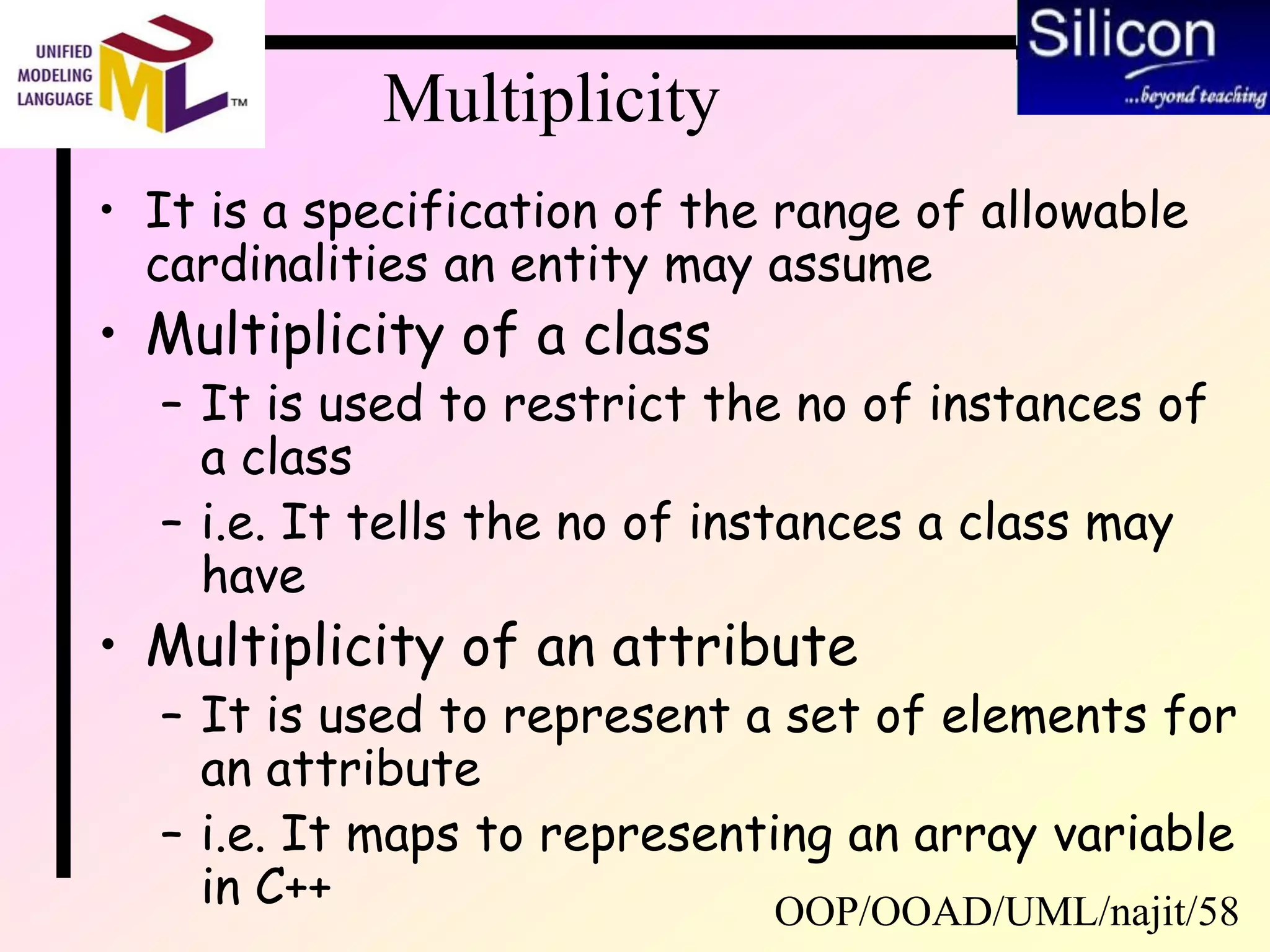 UNIFIED MODELING LANGUAGE UML TM

Silicon ...beyond teaching

Multiplicity

• It is a specification of the range of allowable cardinalities an entity may assume

• Multiplicity of a class
– It is used to restrict the no of instances of a class
– i.e. It tells the no of instances a class may have

• Multiplicity of an attribute
– It is used to represent a set of elements for an attribute
– i.e. It maps to representing an array variable in C++

OOP/OOAD/UML/najit/58